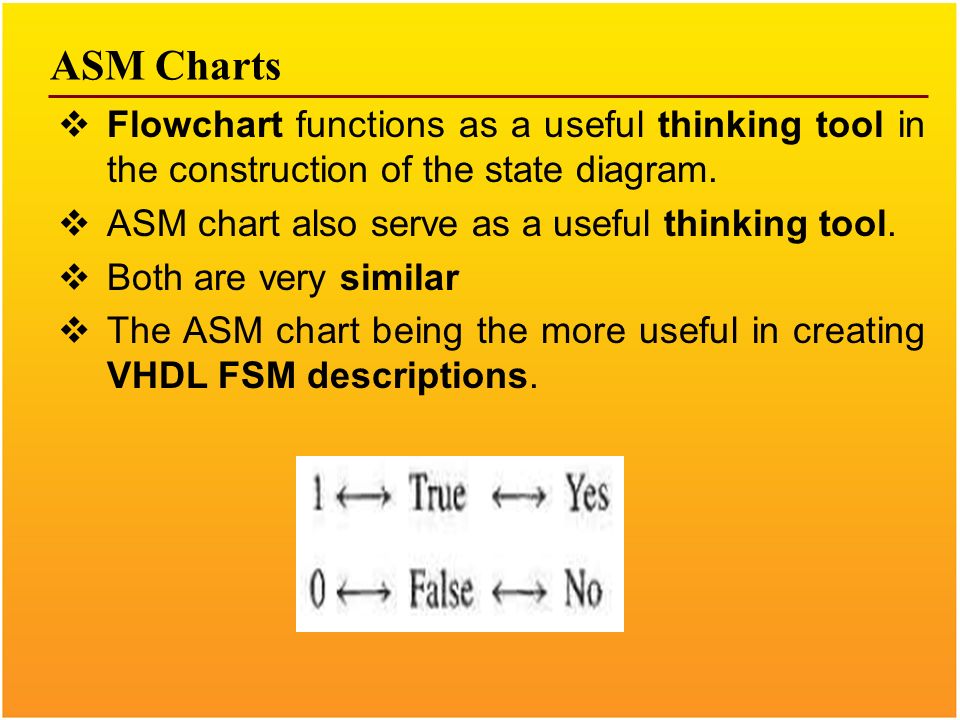 ASM Charts

❖ Flowchart functions as a useful thinking tool in the construction of the state diagram.

❖ ASM chart also serve as a useful thinking tool.

❖ Both are very similar

❖ The ASM chart being the more useful in creating VHDL FSM descriptions.

$1 \longleftrightarrow$ True $\longleftrightarrow$ Yes

$0 \longleftrightarrow$ False $\longleftrightarrow$ No